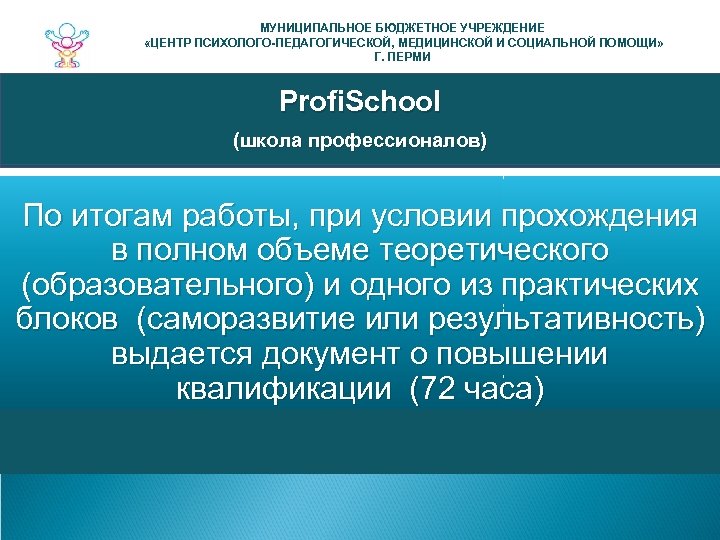 МУНИЦИПАЛЬНОЕ БЮДЖЕТНОЕ УЧРЕЖДЕНИЕ
«ЦЕНТР ПСИХОЛОГО-ПЕДАГОГИЧЕСКОЙ, МЕДИЦИНСКОЙ И СОЦИАЛЬНОЙ ПОМОЩИ»
Г. ПЕРМИ

ProfiSchool

(школа профессионалов)

По итогам работы, при условии прохождения в полном объеме теоретического (образовательного) и одного из практических блоков (саморазвитие или результативность) выдается документ о повышении квалификации (72 часа)